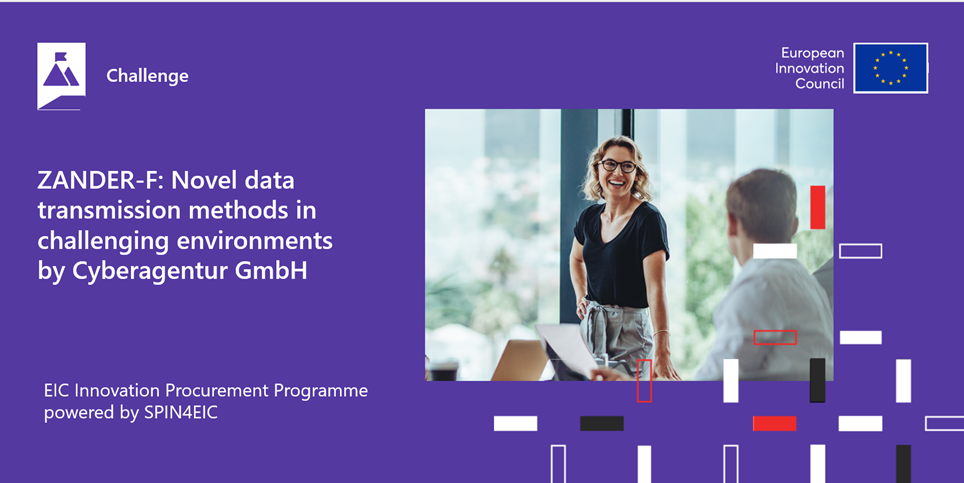 Challenge

European Innovation Council

ZANDER-F: Novel data transmission methods in challenging environments by Cyberagentur GmbH

EIC Innovation Procurement Programme powered by SPIN4EIC